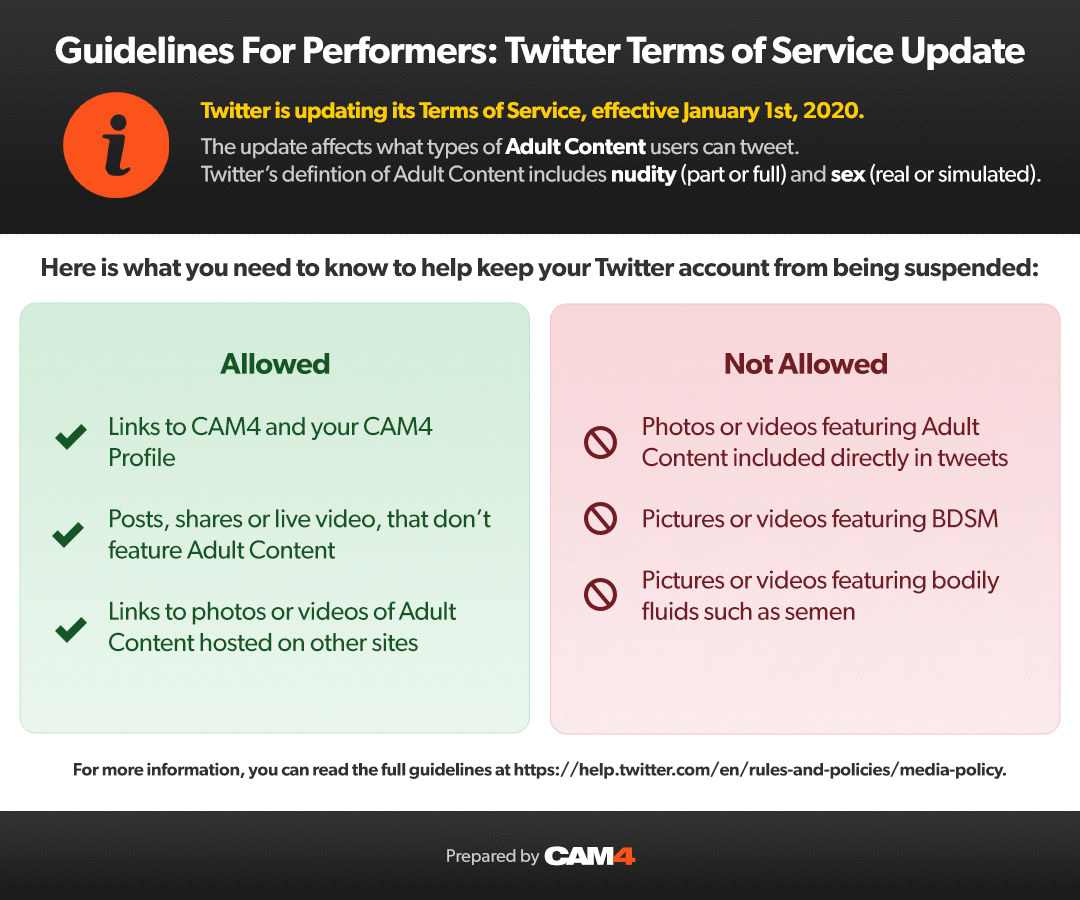 Guidelines For Performers: Twitter Terms of Service Update

i

Twitter is updating its Terms of Service, effective January 1st, 2020.

The update affects what types of Adult Content users can tweet.
Twitter's defintion of Adult Content includes nudity (part or full) and sex (real or simulated).

Here is what you need to know to help keep your Twitter account from being suspended:

Allowed

Links to CAM4 and your CAM4 Profile

Posts, shares or live video, that don't feature Adult Content

Links to photos or videos of Adult Content hosted on other sites

Not Allowed

Photos or videos featuring Adult Content included directly in tweets

Pictures or videos featuring BDSM

Pictures or videos featuring bodily fluids such as semen

For more information, you can read the full guidelines at https://help.twitter.com/en/rules-and-policies/media-policy.

Prepared by CAM4